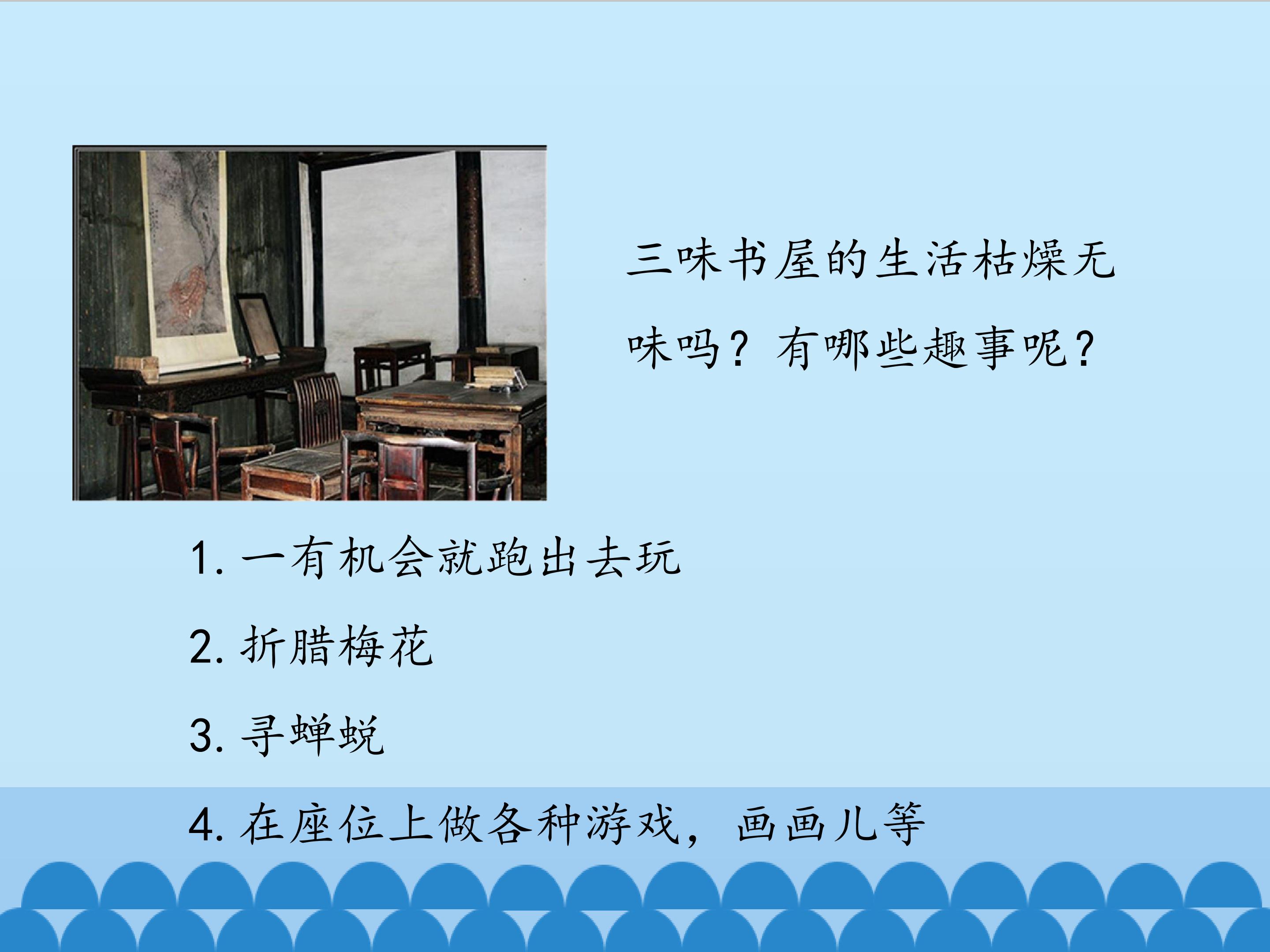 三味书屋的生活枯燥无味吗？有哪些趣事呢？

1. 一有机会就跑出去玩

2. 折腊梅花

3. 寻蝉蜕

4. 在座位上做各种游戏，画画儿等